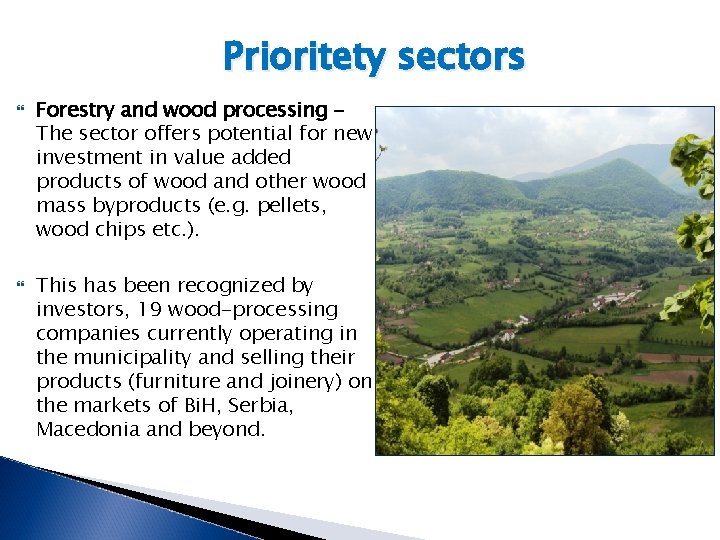 Prioritety sectors

Forestry and wood processing – The sector offers potential for new investment in value added products of wood and other wood mass byproducts (e.g. pellets, wood chips etc.).

This has been recognized by investors, 19 wood-processing companies currently operating in the municipality and selling their products (furniture and joinery) on the markets of BiH, Serbia, Macedonia and beyond.